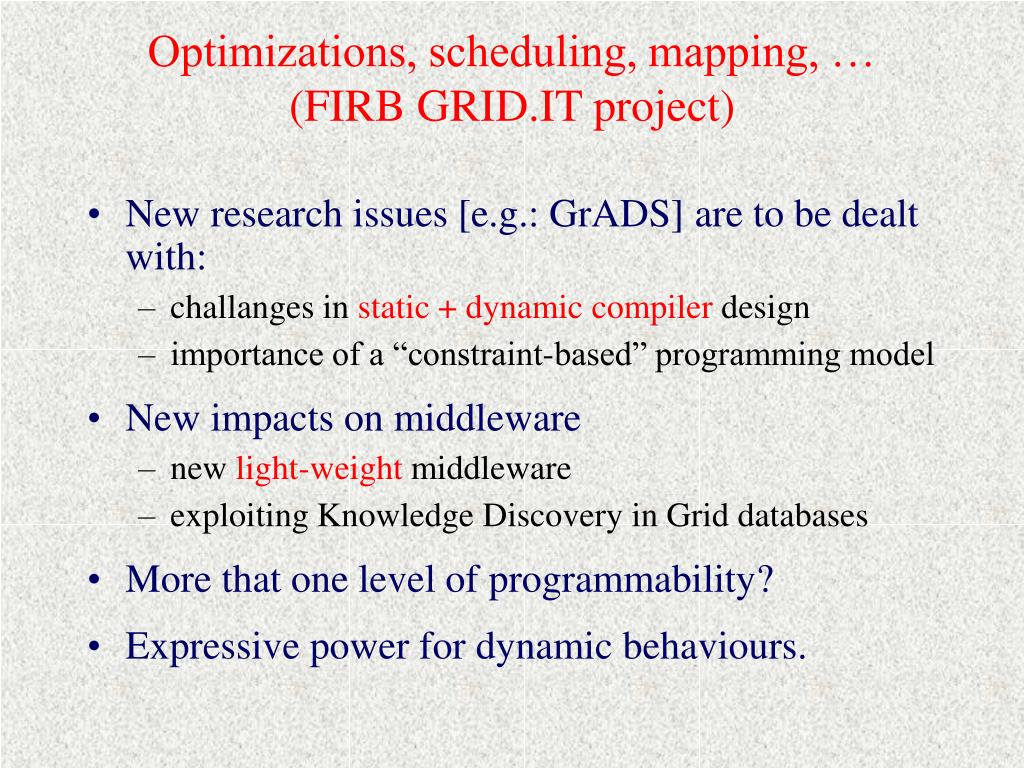 Optimizations, scheduling, mapping, …
(FIRB GRID.IT project)

• New research issues [e.g.: GrADS] are to be dealt with:
– challanges in static + dynamic compiler design
– importance of a “constraint-based” programming model

• New impacts on middleware
– new light-weight middleware
– exploiting Knowledge Discovery in Grid databases

• More that one level of programmability?

• Expressive power for dynamic behaviours.